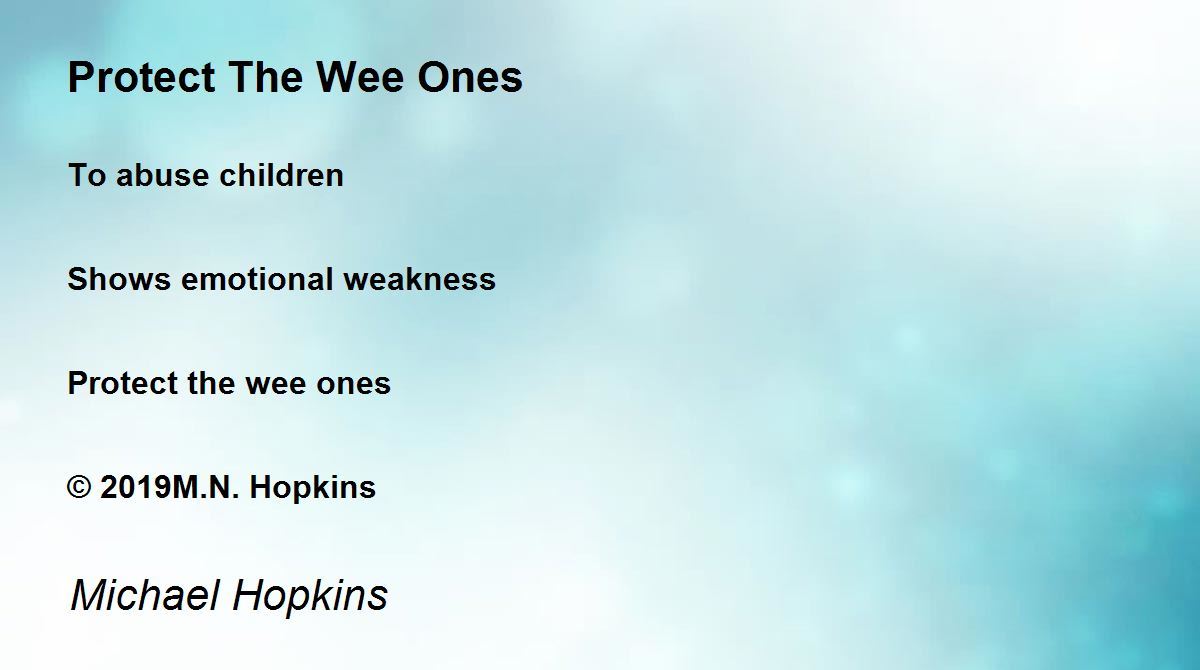 Protect The Wee Ones

To abuse children

Shows emotional weakness

Protect the wee ones

© 2019M.N. Hopkins

Michael Hopkins